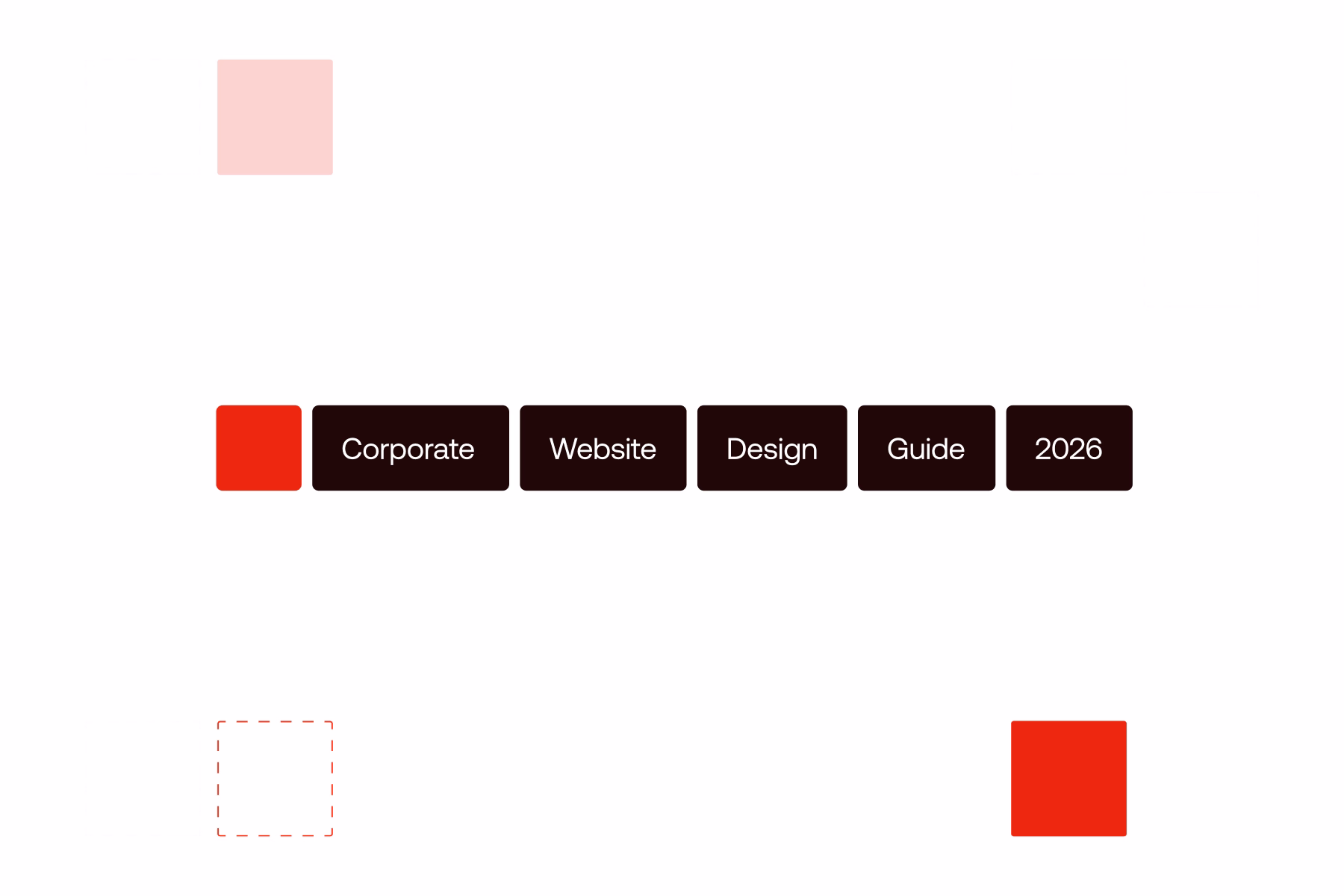 Corporate Website Design Guide 2026